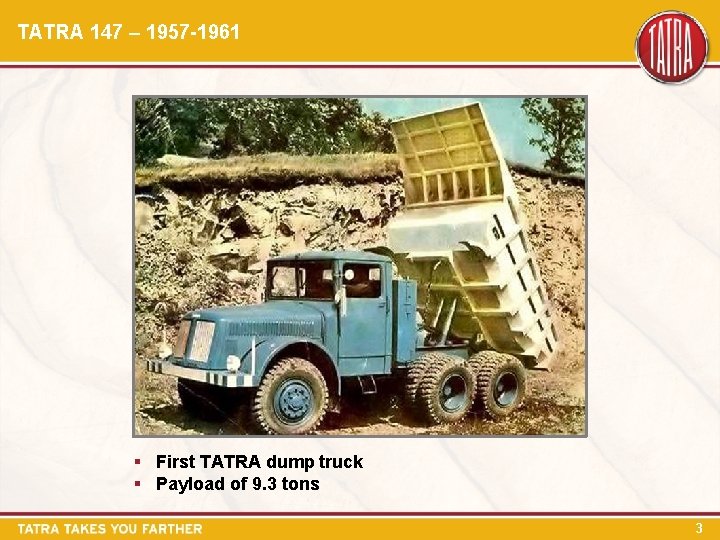 TATRA 147 – 1957-1961

TATRA

- First TATRA dump truck
- Payload of 9.3 tons

TATRA TAKES YOU FARTHER

3